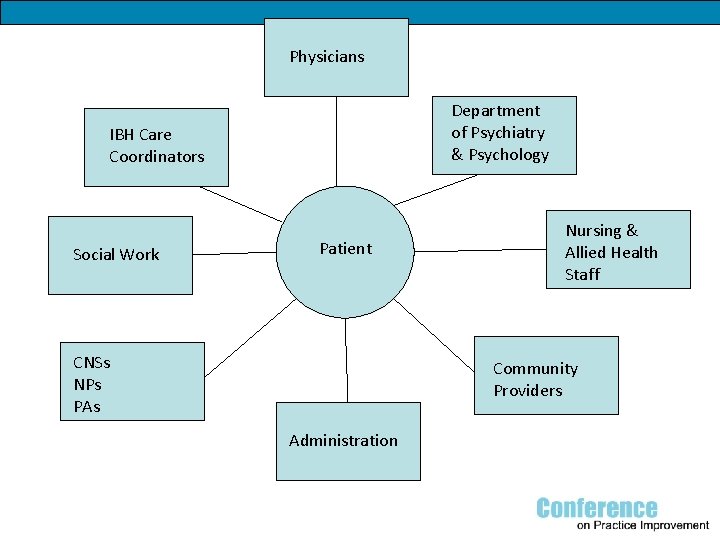 Physicians

IBH Care Coordinators

Department of Psychiatry & Psychology

Social Work

Patient

Nursing & Allied Health Staff

CNSs
NPs
PAs

Community Providers

Administration

Conference on Practice Improvement